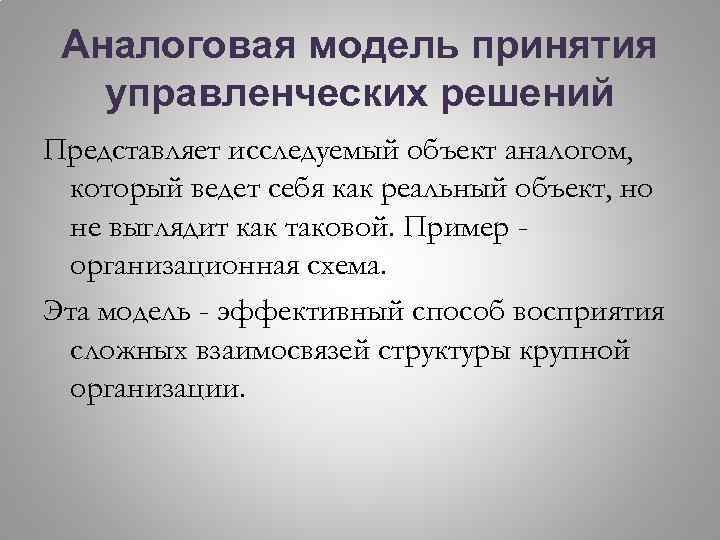 Аналоговая модель принятия управленческих решений

Представляет исследуемый объект аналогом, который ведет себя как реальный объект, но не выглядит как таковой. Пример - организационная схема.

Эта модель - эффективный способ восприятия сложных взаимосвязей структуры крупной организации.